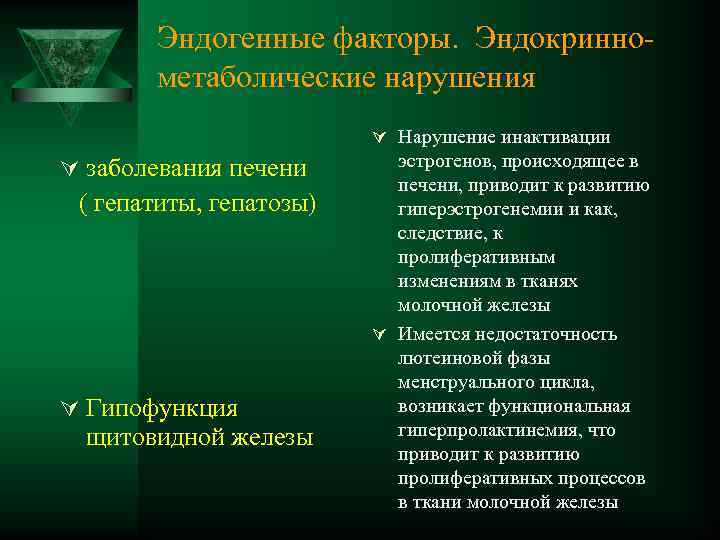 Эндогенные факторы. Эндокринно-метаболические нарушения

∀ заболевания печени ( гепатиты, гепатозы)

∀ Гипофункция щитовидной железы

∀ Нарушение инактивации эстрогенов, происходящее в печени, приводит к развитию гиперэстрогенемии и как, следствие, к пролиферативным изменениям в тканях молочной железы

∀ Имеется недостаточность лютеиновой фазы менструального цикла, возникает функциональная гиперпролактинемия, что приводит к развитию пролиферативных процессов в ткани молочной железы